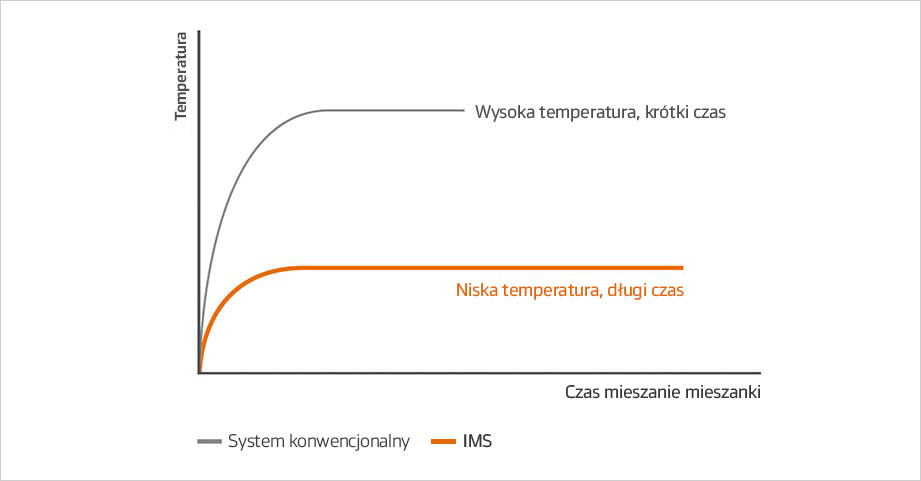 Temperatura

Wysoka temperatura, krótki czas

Niska temperatura, długi czas

Czas mieszanie mieszanki

System konwencjonalny IMS